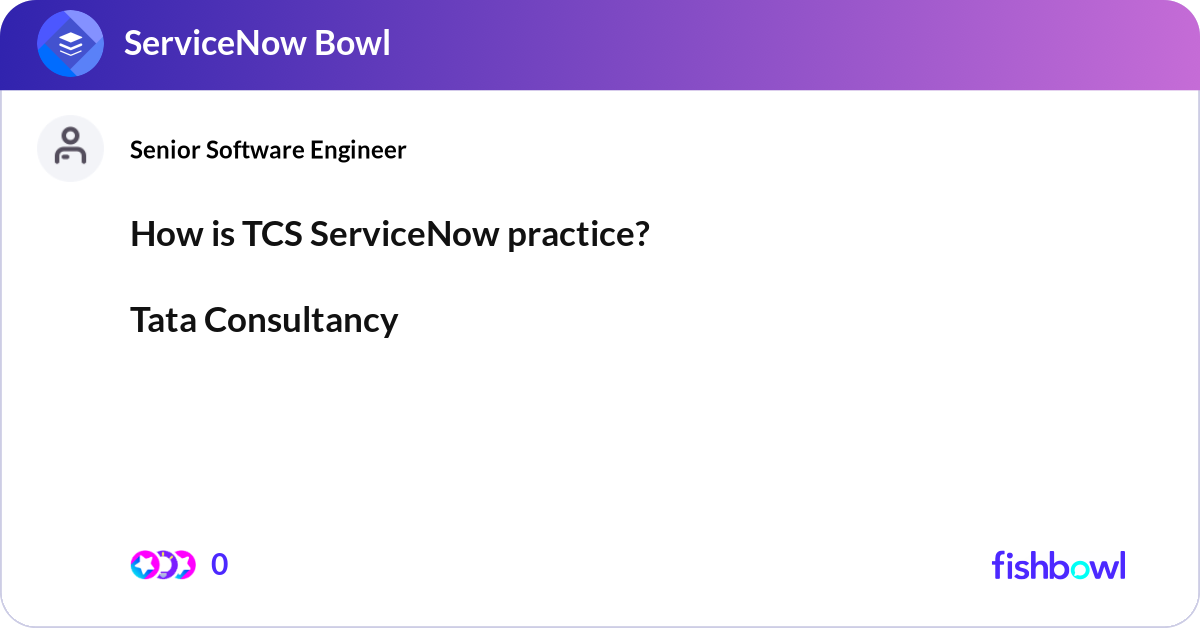 ServiceNow Bowl

Senior Software Engineer

How is TCS ServiceNow practice?

Tata Consultancy

0

fishbowl